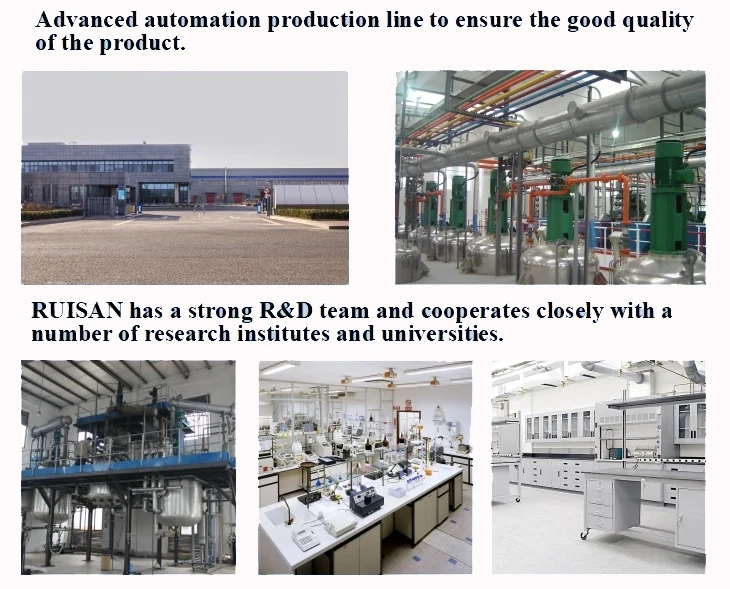 Advanced automation production line to ensure the good quality of the product.

RUISAN has a strong R&D team and cooperates closely with a number of research institutes and universities.